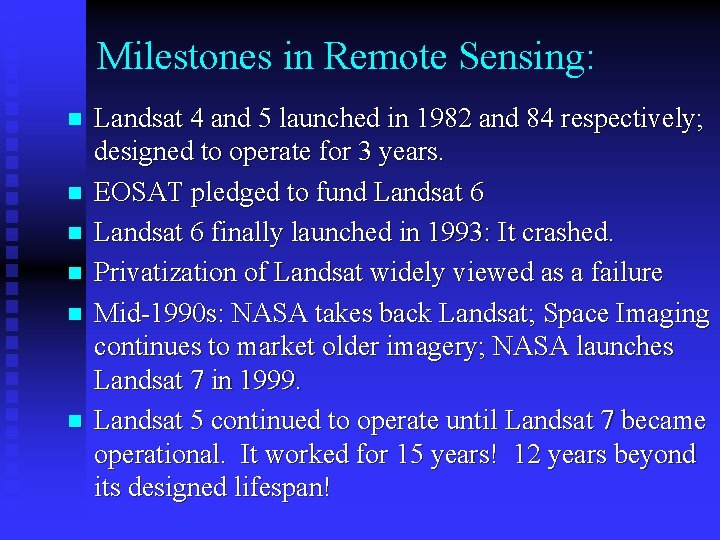 Milestones in Remote Sensing:

- Landsat 4 and 5 launched in 1982 and 84 respectively; designed to operate for 3 years.
- EOSAT pledged to fund Landsat 6
- Landsat 6 finally launched in 1993: It crashed.
- Privatization of Landsat widely viewed as a failure
- Mid-1990s: NASA takes back Landsat; Space Imaging continues to market older imagery; NASA launches Landsat 7 in 1999.
- Landsat 5 continued to operate until Landsat 7 became operational. It worked for 15 years! 12 years beyond its designed lifespan!